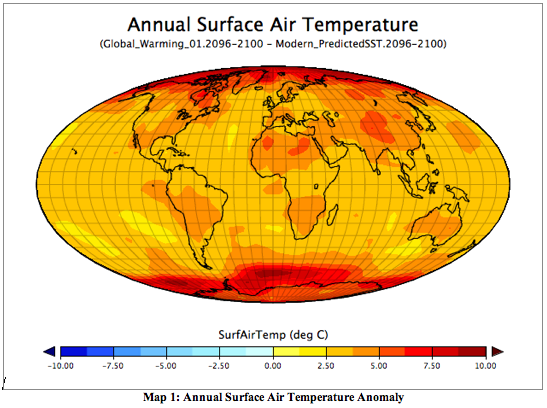 Annual Surface Air Temperature
(Global_Warming_01.2096-2100 - Modern_PredictedSST.2096-2100)

SurfAirTemp (deg C)

-10.00 -7.50 -5.00 -2.50 0.00 2.50 5.00 7.50 10.00

Map 1: Annual Surface Air Temperature Anomaly